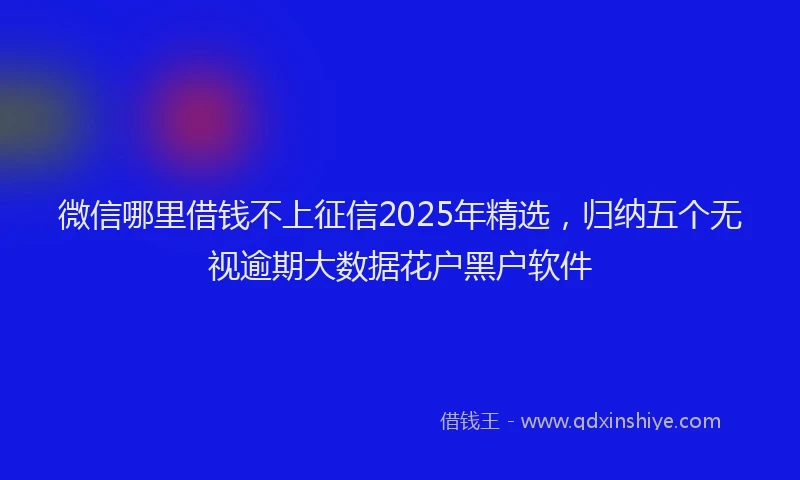 微信哪里借钱不上征信2025年精选，归纳五个无视逾期大数据花户黑户软件

借钱王 - www.qdxinshiye.com